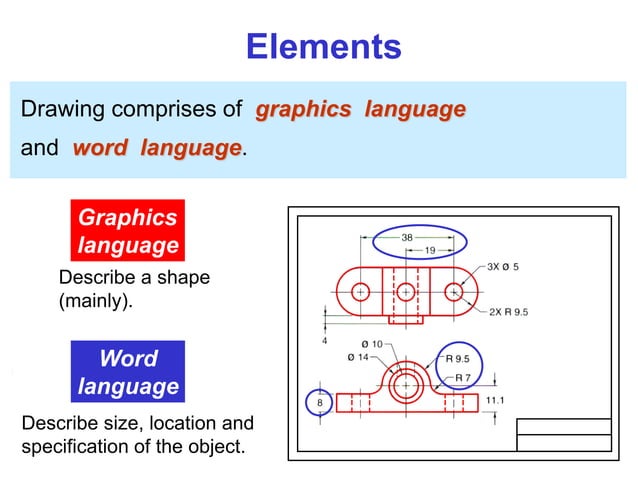 Elements

Drawing comprises of graphics language and word language.

Graphics language

Describe a shape (mainly).

Word language

Describe size, location and specification of the object.

38
19
3X Ø 5
2X R 9.5
4
Ø 10
Ø 14
R 9.5
R 7
8
11.1